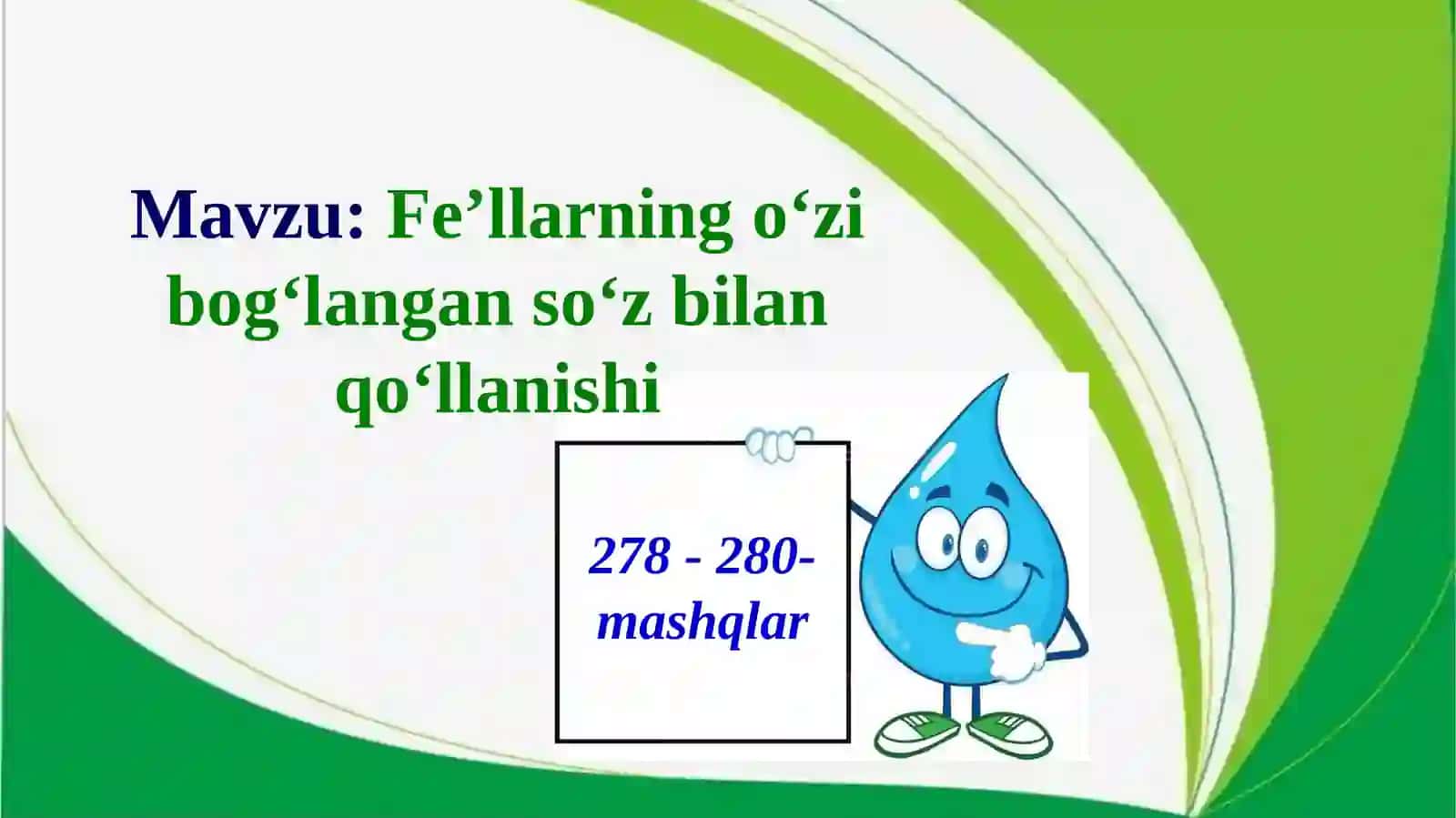 Mavzu: Fe’llarning o‘zi bog‘langan so‘z bilan qo‘llanishi

278 - 280-mashqlar